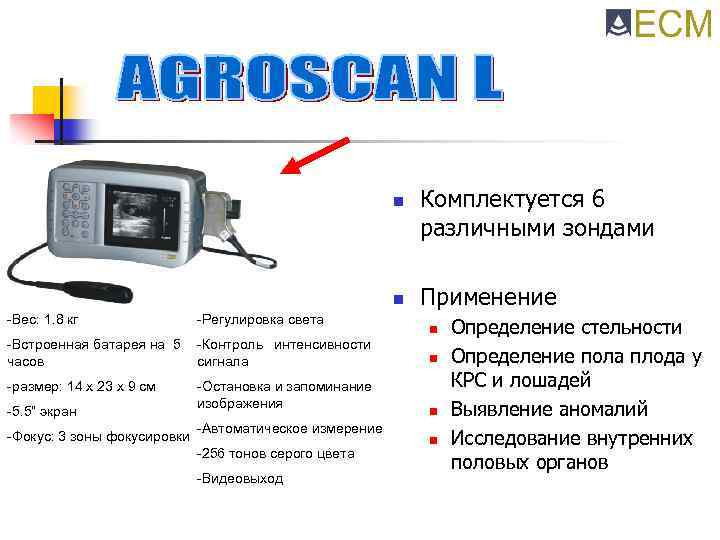 ECM

AGROSCAN L

-Вес: 1.8 кг

-Встроенная батарея на 5 часов

-размер: 14 x 23 x 9 см

-5.5" экран

-Фокус: 3 зоны фокусировки

-Регулировка света

-Контроль интенсивности сигнала

-Остановка и запоминание изображения

-Автоматическое измерение

-256 тонов серого цвета

-Видеовыход

Комплектуется 6 различными зондами

Применение

Определение стельности

Определение пола плода у КРС и лошадей

Выявление аномалий

Исследование внутренних половых органов